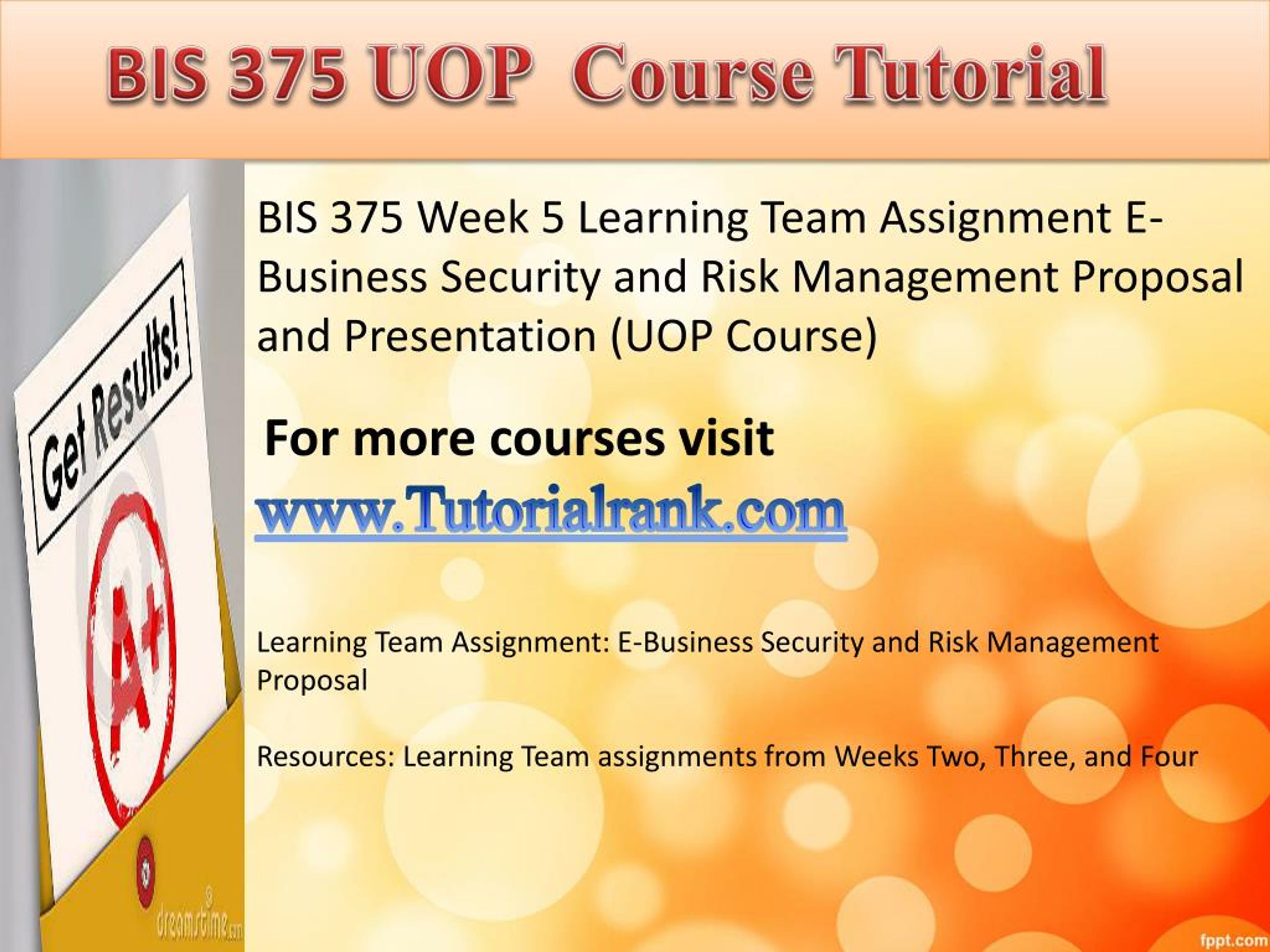 BIS 375 UOP Course Tutorial

Get Results!

A+

dreamstime.com

BIS 375 Week 5 Learning Team Assignment E-Business Security and Risk Management Proposal and Presentation (UOP Course)

For more courses visit

www.Tutorialrank.com

Learning Team Assignment: E-Business Security and Risk Management Proposal

Resources: Learning Team assignments from Weeks Two, Three, and Four

fppt.com